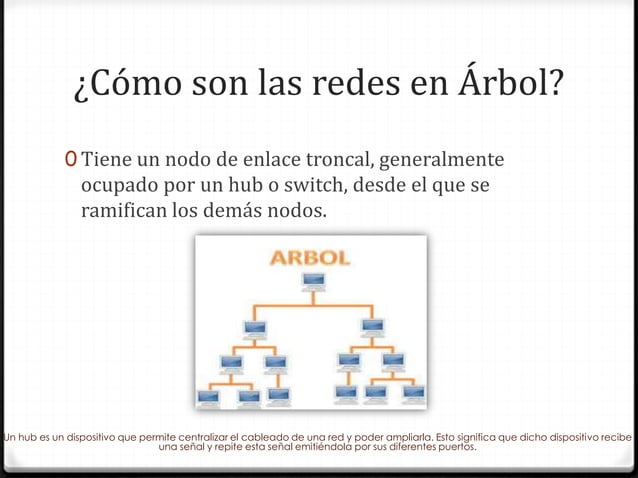 ¿Cómo son las redes en Árbol?

0 Tiene un nodo de enlace troncal, generalmente ocupado por un hub o switch, desde el que se ramifican los demás nodos.

ARBOL

Un hub es un dispositivo que permite centralizar el cableado de una red y poder ampliarla. Esto significa que dicho dispositivo recibe una señal y repite esta señal emitiéndola por sus diferentes puertos.